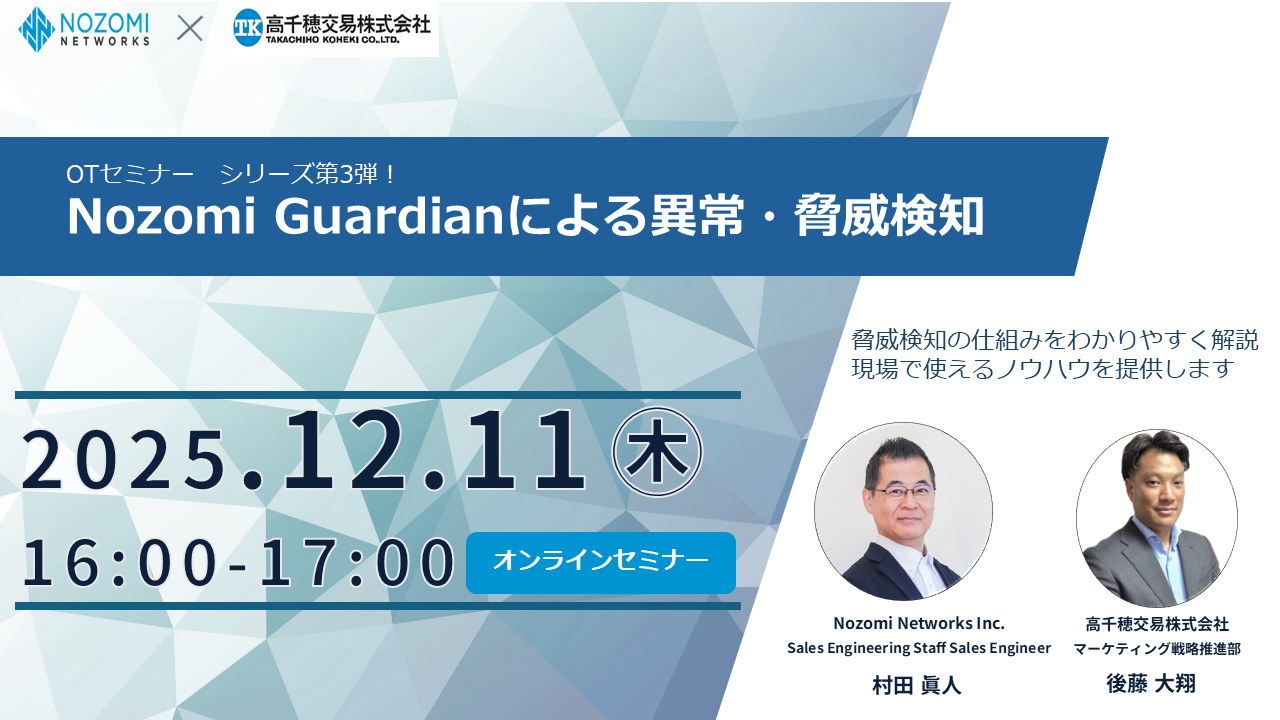 NOZOMI NETWORKS × TK 高千穂交易株式会社 TAKACHIHO KOHEKI CO.,LTD.

OTセミナー　シリーズ第3弾！
Nozomi Guardianによる異常・脅威検知

脅威検知の仕組みをわかりやすく解説
現場で使えるノウハウを提供します

2025.12.11 ㊍
16:00-17:00
オンラインセミナー

Nozomi Networks Inc.
Sales Engineering Staff Sales Engineer
村田 眞人

高千穂交易株式会社
マーケティング戦略推進部
後藤 大翔